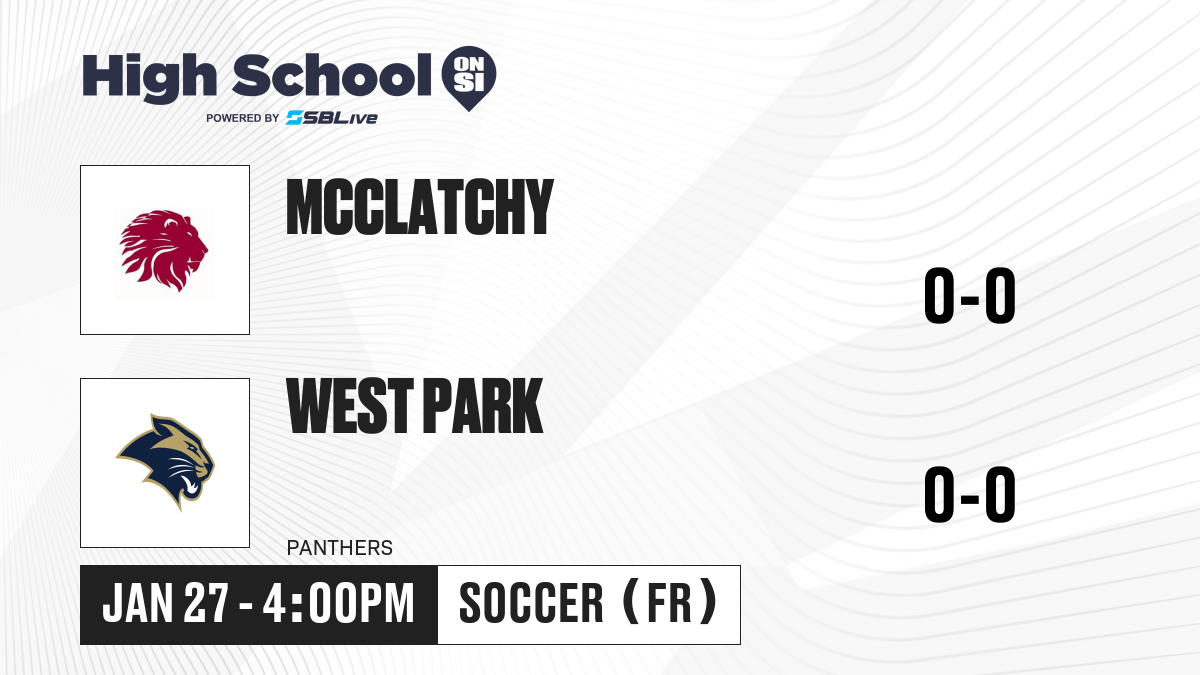 High School ON SI
POWERED BY SBLive

MCCLATCHY

0-0

WEST PARK

0-0

PANTHERS

JAN 27 - 4:00PM

SOCCER (FR)